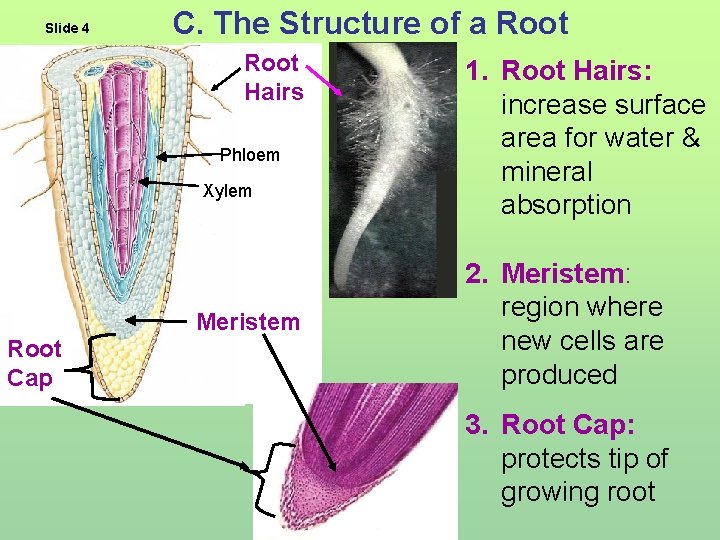 Slide 4

C. The Structure of a Root

Root Hairs

Phloem

Xylem

Meristem

Root Cap

1. Root Hairs: increase surface area for water & mineral absorption

2. Meristem: region where new cells are produced

3. Root Cap: protects tip of growing root